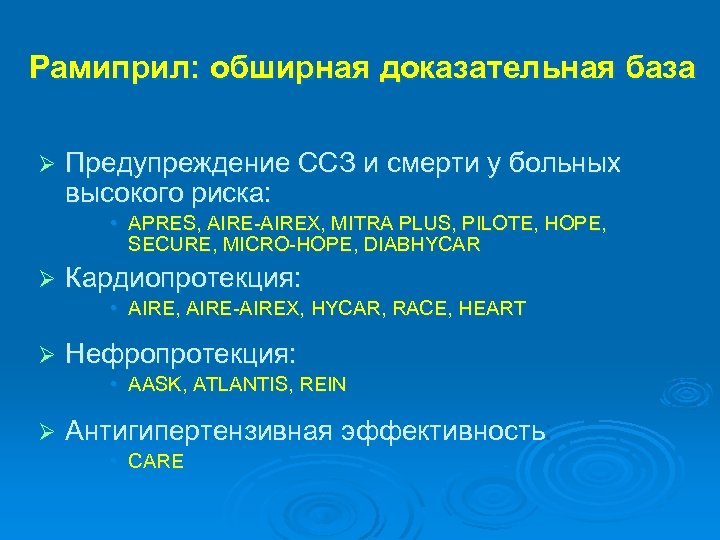 Рамиприл: обширная доказательная база

➢ Предупреждение ССЗ и смерти у больных высокого риска:
• APRES, AIRE-AIREX, MITRA PLUS, PILOTE, HOPE, SECURE, MICRO-HOPE, DIABHYCAR

➢ Кардиопротекция:
• AIRE, AIRE-AIREX, HYCAR, RACE, HEART

➢ Нефропротекция:
• AASK, ATLANTIS, REIN

➢ Антигипертензивная эффективность
• CARE